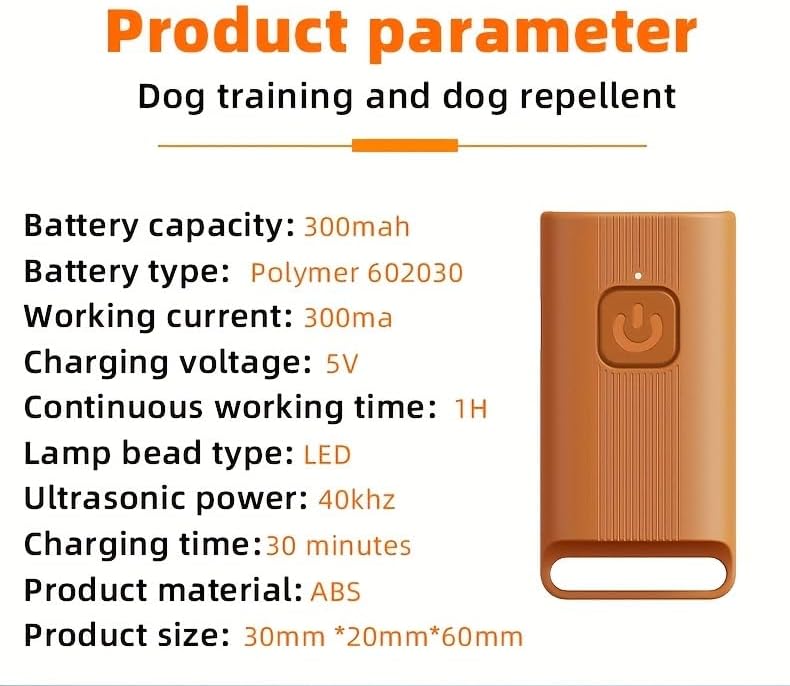 Product parameter

Dog training and dog repellent

Battery capacity: 300mah
Battery type: Polymer 602030
Working current: 300ma
Charging voltage: 5V
Continuous working time: 1H
Lamp bead type: LED
Ultrasonic power: 40khz
Charging time:30 minutes
Product material: ABS
Product size: 30mm *20mm*60mm